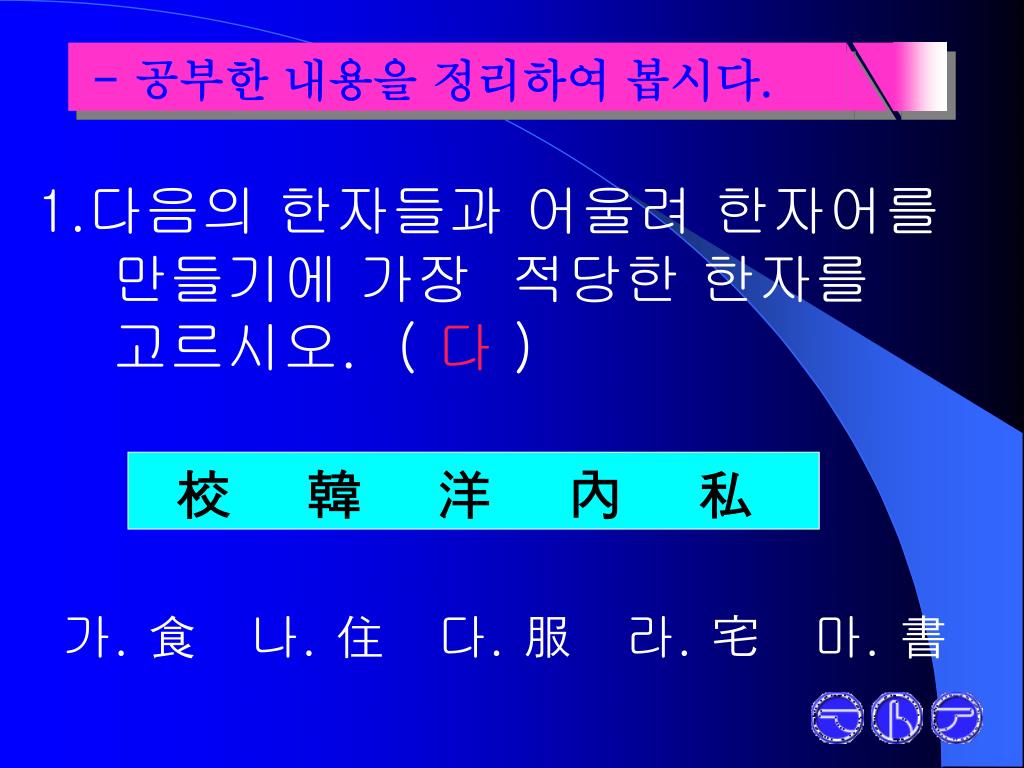 - 공부한 내용을 정리하여 봅시다.

1.다음의 한자들과 어울려 한자어를 만들기에 가장 적당한 한자를 고르시오. ( 다 )

校 韓 洋 內 私

가. 食 나. 住 다. 服 라. 宅 마. 書